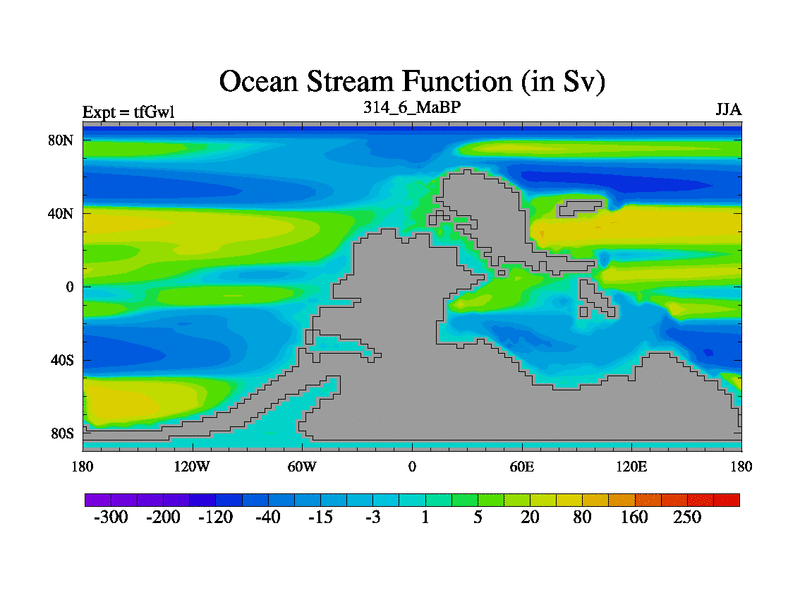 Ocean Stream Function (in Sv)

Expt = tfGwl

314_6_MaBP

JJA

80N
40N
0
40S
80S

180 120W 60W 0 60E 120E 180

-300 -200 -120 -40 -15 -3 1 5 20 80 160 250